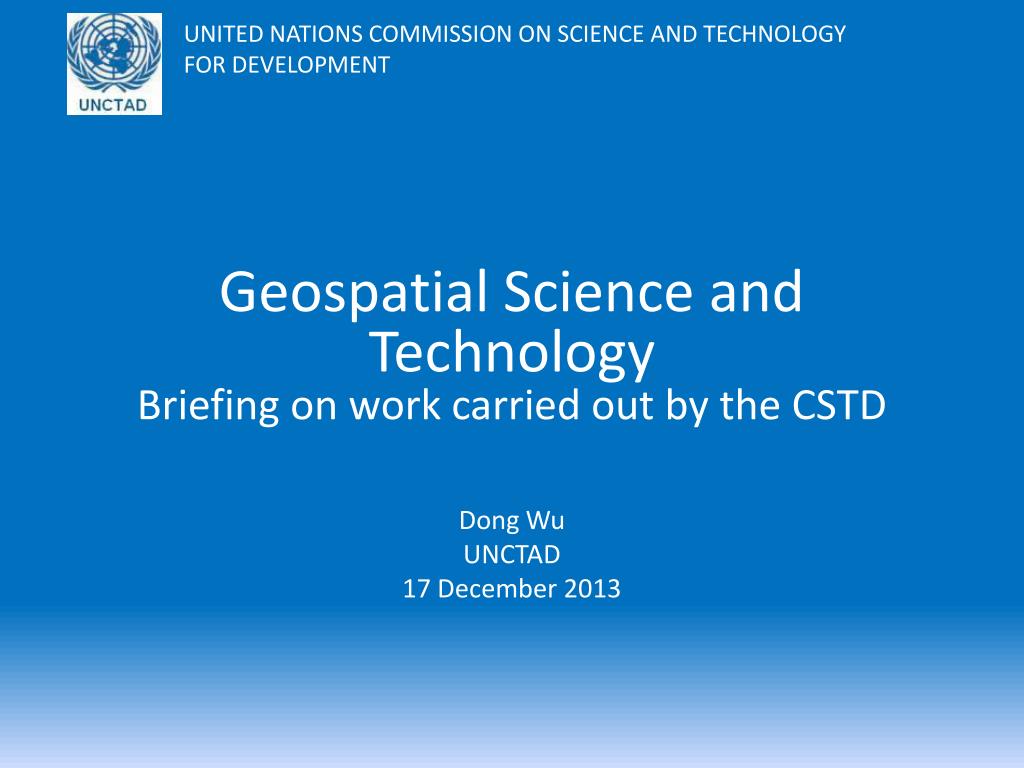 UNCTAD

UNITED NATIONS COMMISSION ON SCIENCE AND TECHNOLOGY FOR DEVELOPMENT

Geospatial Science and Technology

Briefing on work carried out by the CSTD

Dong Wu
UNCTAD
17 December 2013